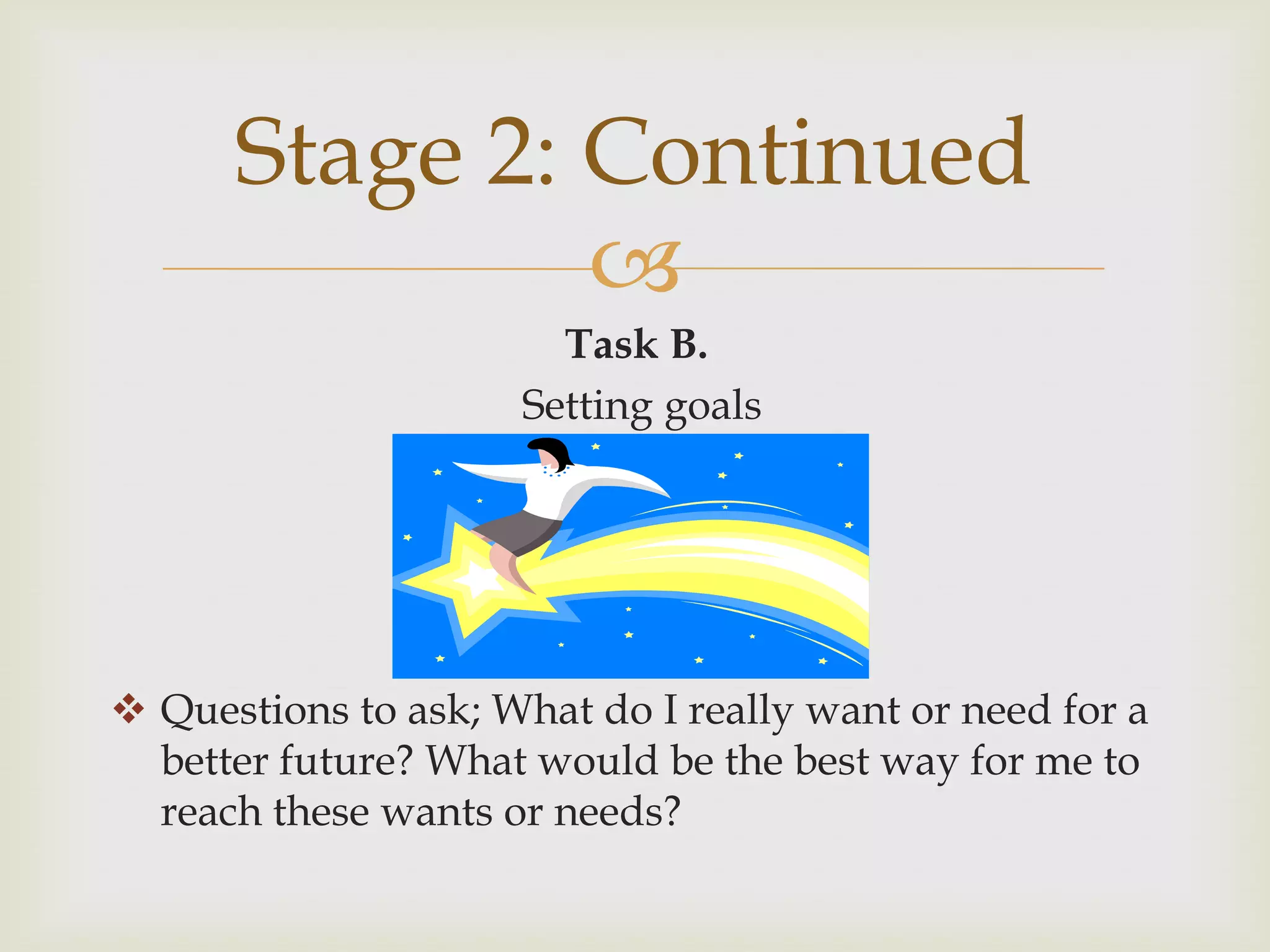 Stage 2: Continued

Task B.

Setting goals

❖ Questions to ask; What do I really want or need for a better future? What would be the best way for me to reach these wants or needs?